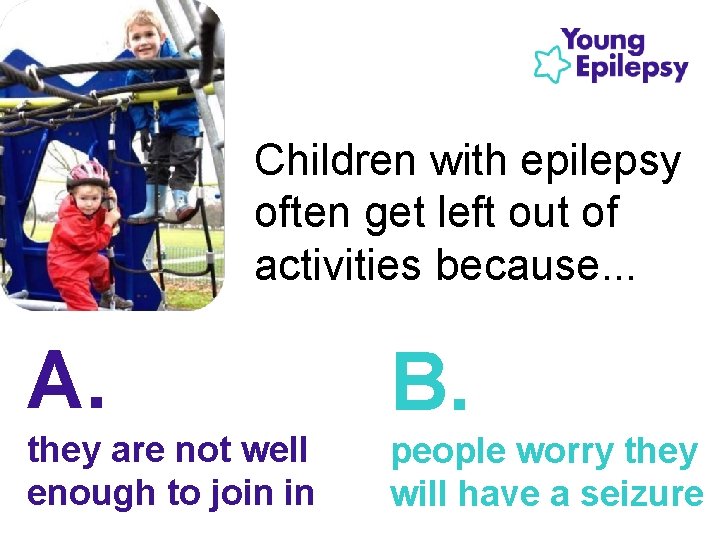 Young Epilepsy

Children with epilepsy often get left out of activities because...

A.
they are not well enough to join in

B.
people worry they will have a seizure